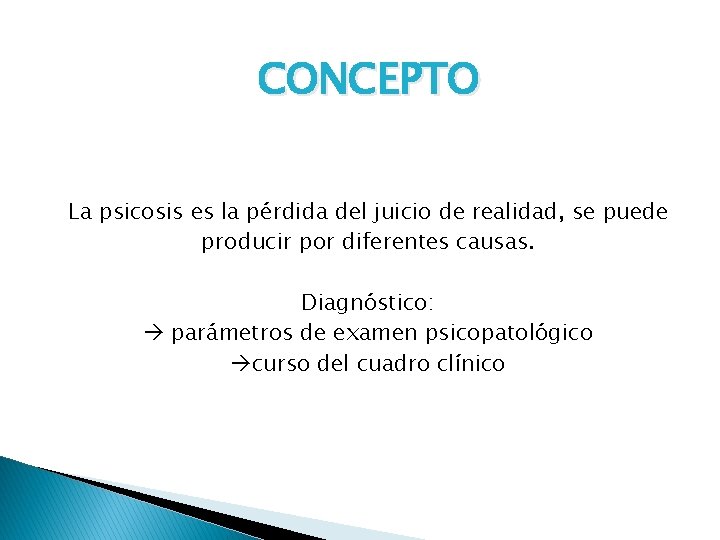 CONCEPTO

La psicosis es la pérdida del juicio de realidad, se puede producir por diferentes causas.

Diagnóstico:
→ parámetros de examen psicopatológico
→curso del cuadro clínico